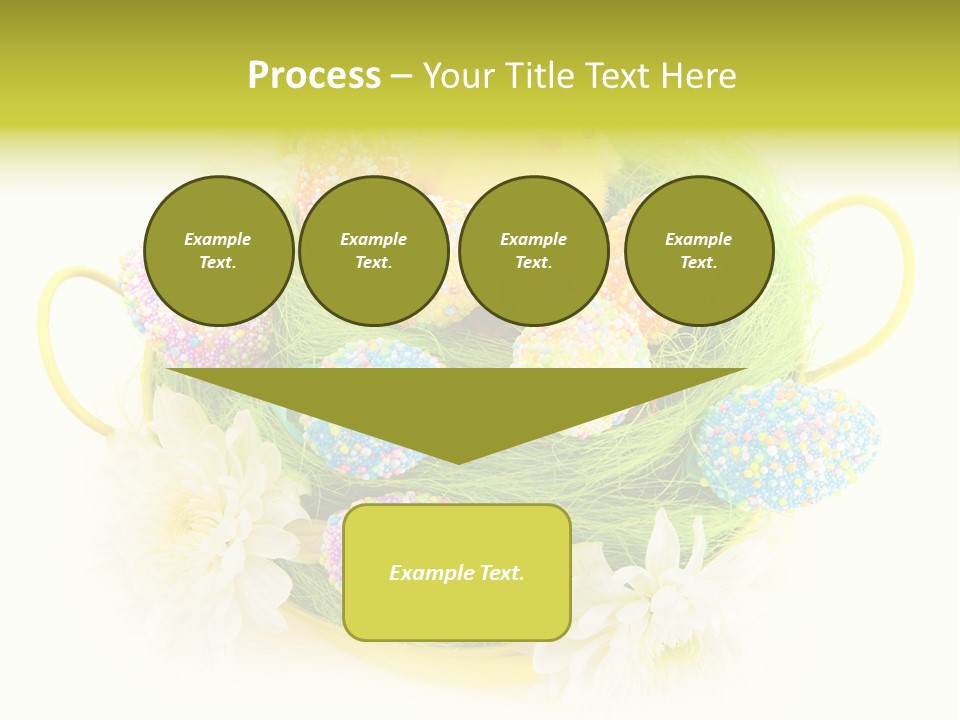 Process – Your Title Text Here

Example Text.

Example Text.

Example Text.

Example Text.

Example Text.